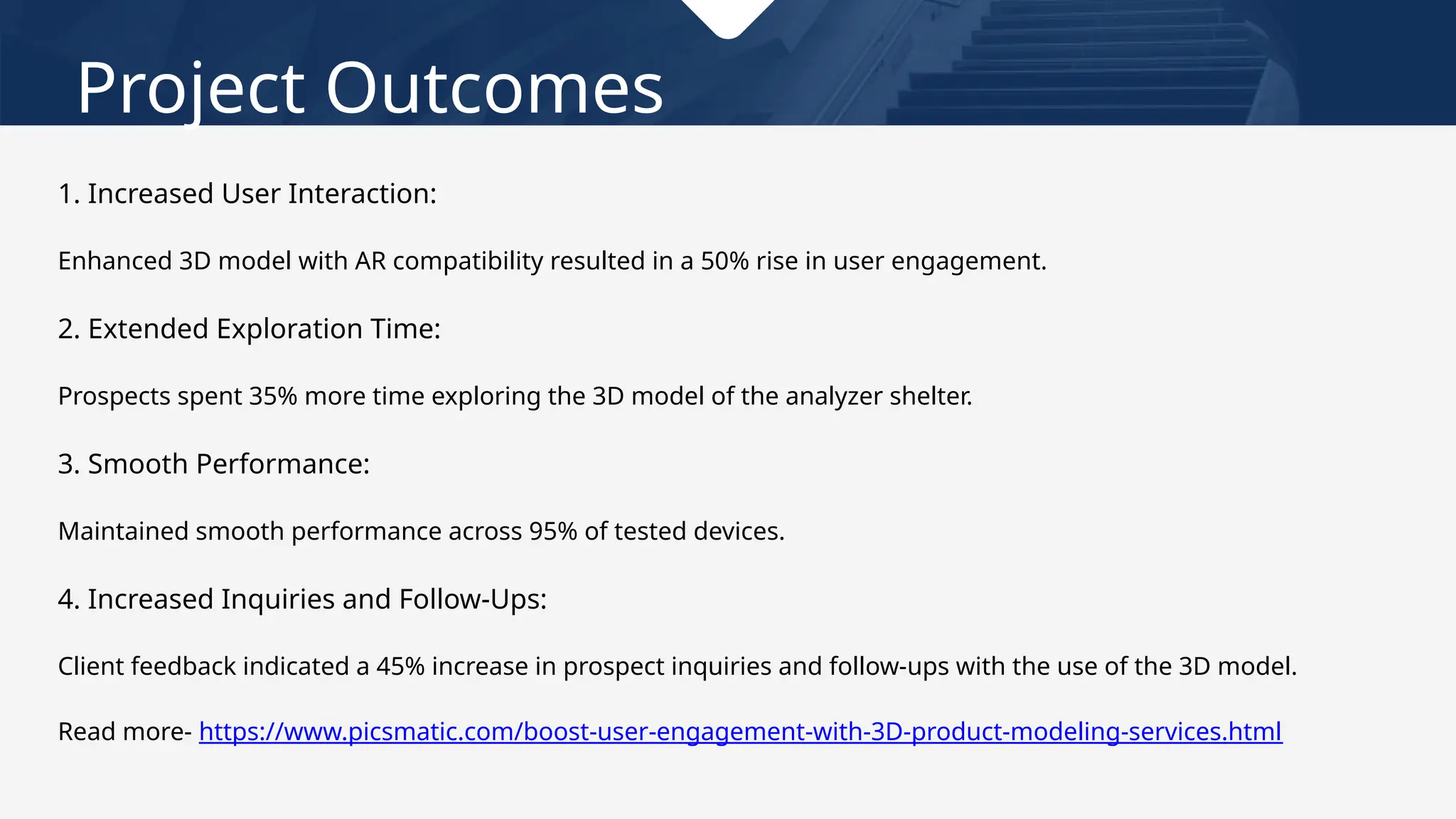 Project Outcomes

1. Increased User Interaction:

Enhanced 3D model with AR compatibility resulted in a 50% rise in user engagement.

2. Extended Exploration Time:

Prospects spent 35% more time exploring the 3D model of the analyzer shelter.

3. Smooth Performance:

Maintained smooth performance across 95% of tested devices.

4. Increased Inquiries and Follow-Ups:

Client feedback indicated a 45% increase in prospect inquiries and follow-ups with the use of the 3D model.

Read more- https://www.picsmatic.com/boost-user-engagement-with-3D-product-modeling-services.html